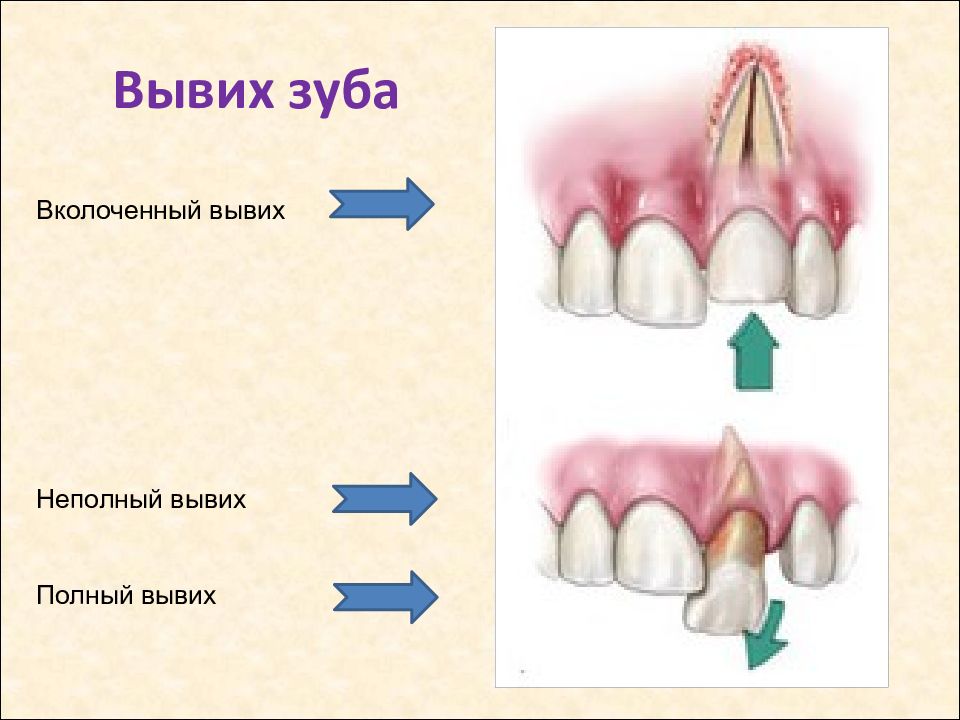 Вывих зуба

Вколоченный вывих

Неполный вывих

Полный вывих